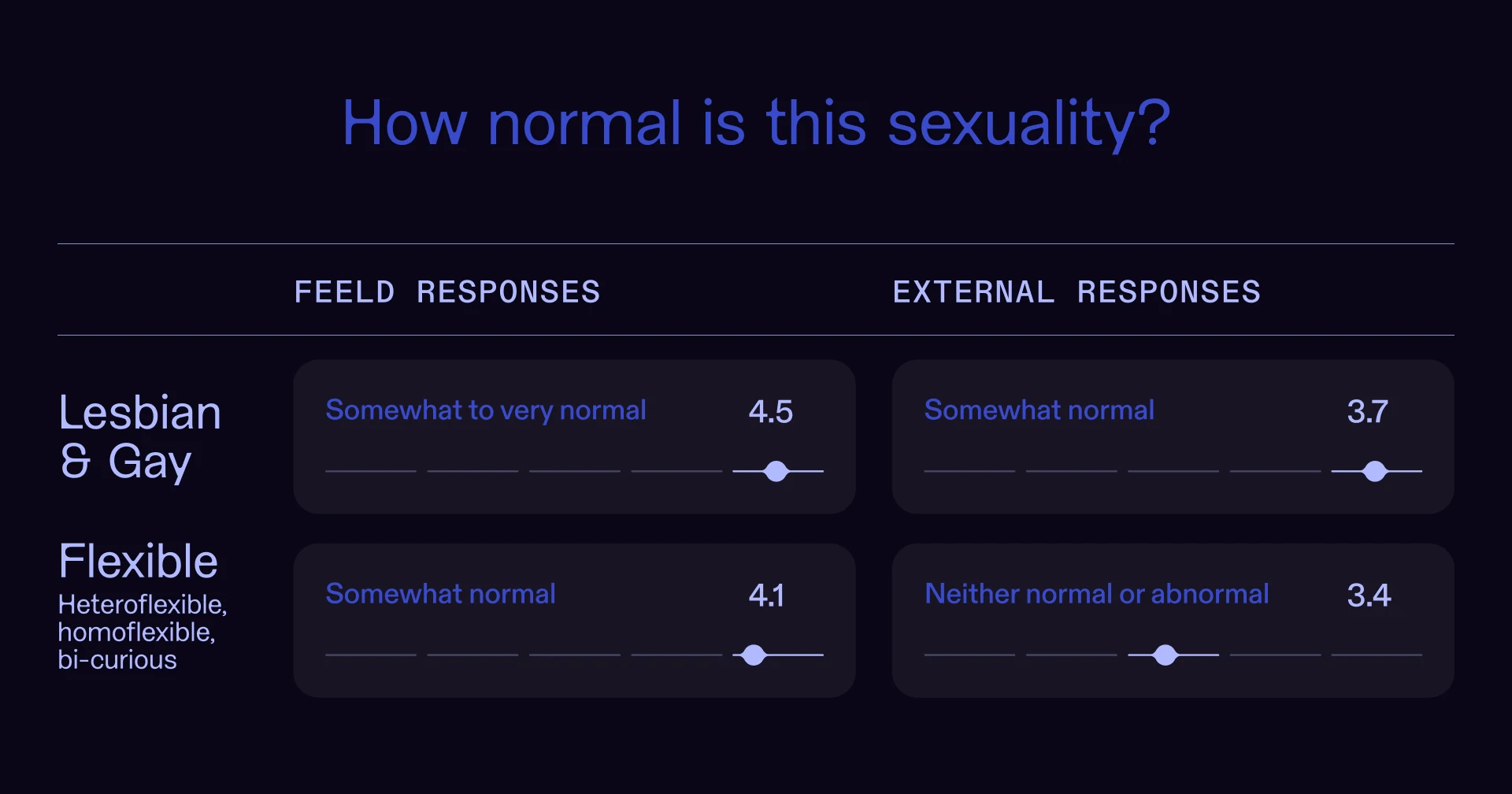 How normal is this sexuality?

| | FEELD RESPONSES | EXTERNAL RESPONSES |
|---|---|---|
| Lesbian & Gay | Somewhat to very normal 4.5 | Somewhat normal 3.7 |
| Flexible Heteroflexible, homoflexible, bi-curious | Somewhat normal 4.1 | Neither normal or abnormal 3.4 |